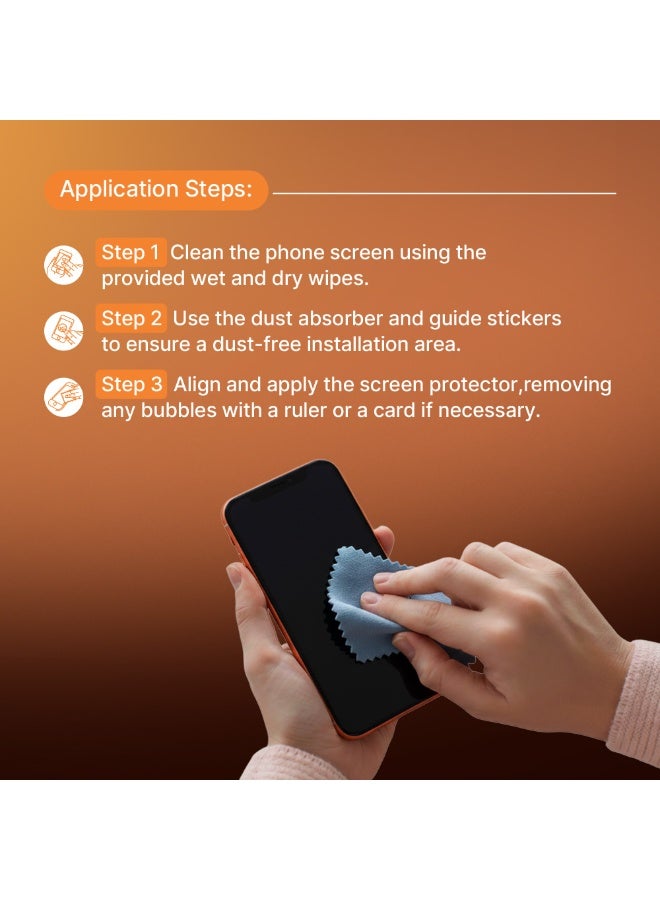 Application Steps:

Step 1 Clean the phone screen using the provided wet and dry wipes.

Step 2 Use the dust absorber and guide stickers to ensure a dust-free installation area.

Step 3 Align and apply the screen protector,removing any bubbles with a ruler or a card if necessary.